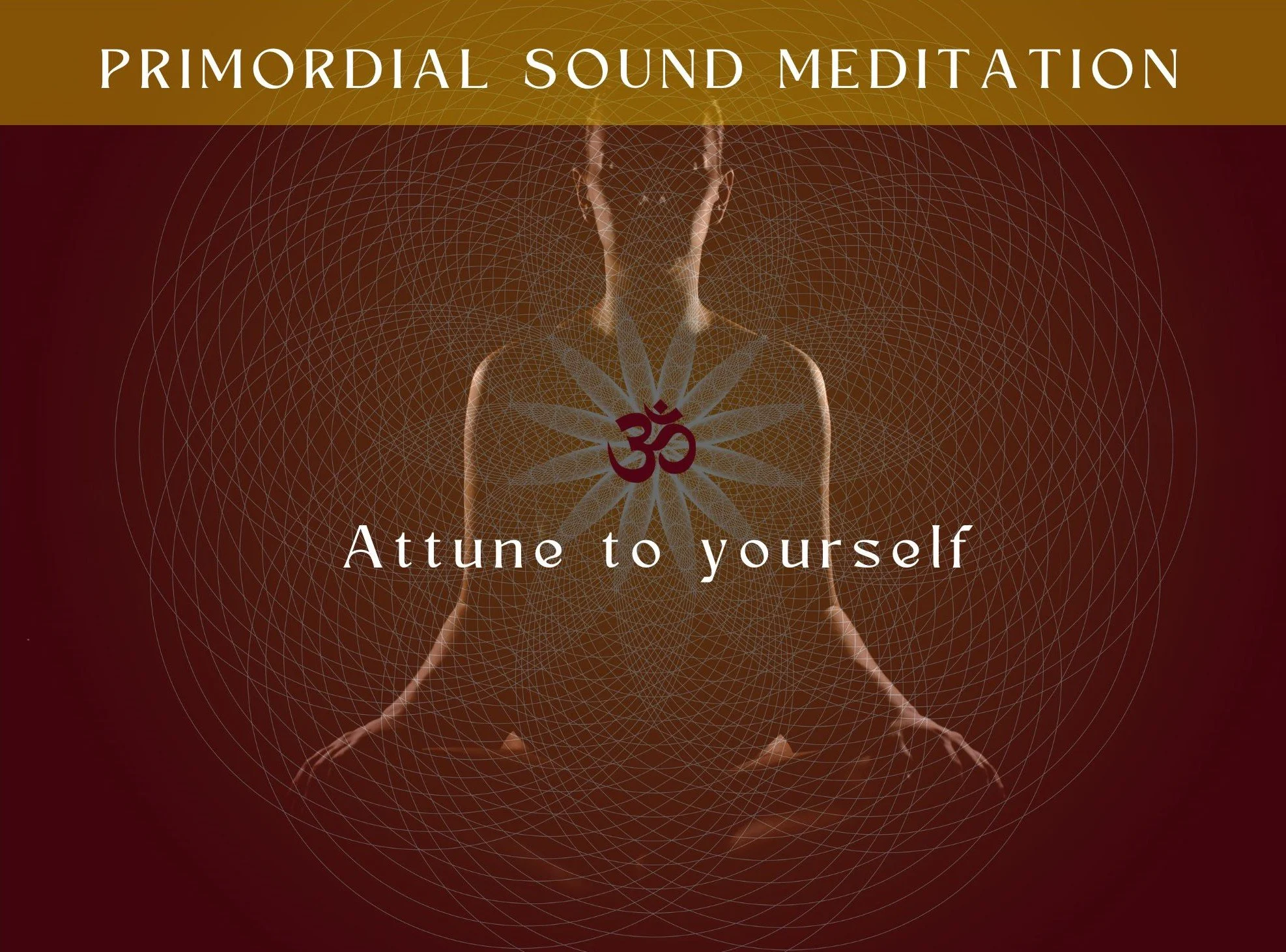 PRIMORDIAL SOUND MEDITATION

ॐ

Attune to yourself